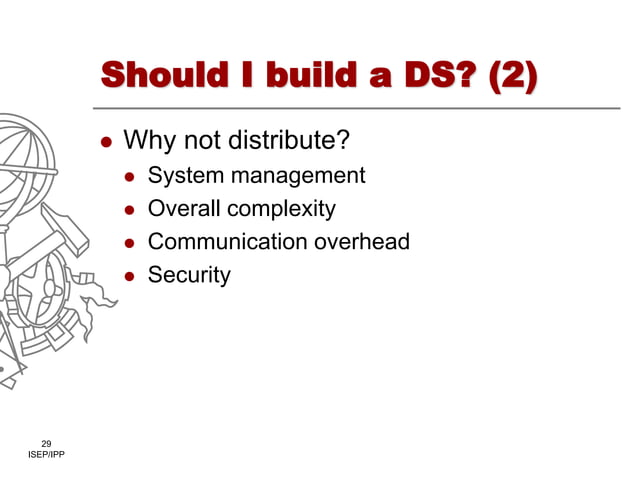 Should I build a DS? (2)

- Why not distribute?
  - System management
  - Overall complexity
  - Communication overhead
  - Security

29
ISEP/IPP